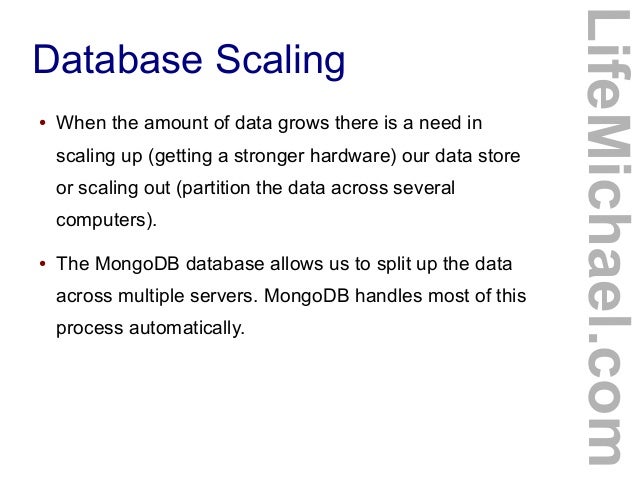 Database Scaling

• When the amount of data grows there is a need in scaling up (getting a stronger hardware) our data store or scaling out (partition the data across several computers).

• The MongoDB database allows us to split up the data across multiple servers. MongoDB handles most of this process automatically.

LifeMichael.com